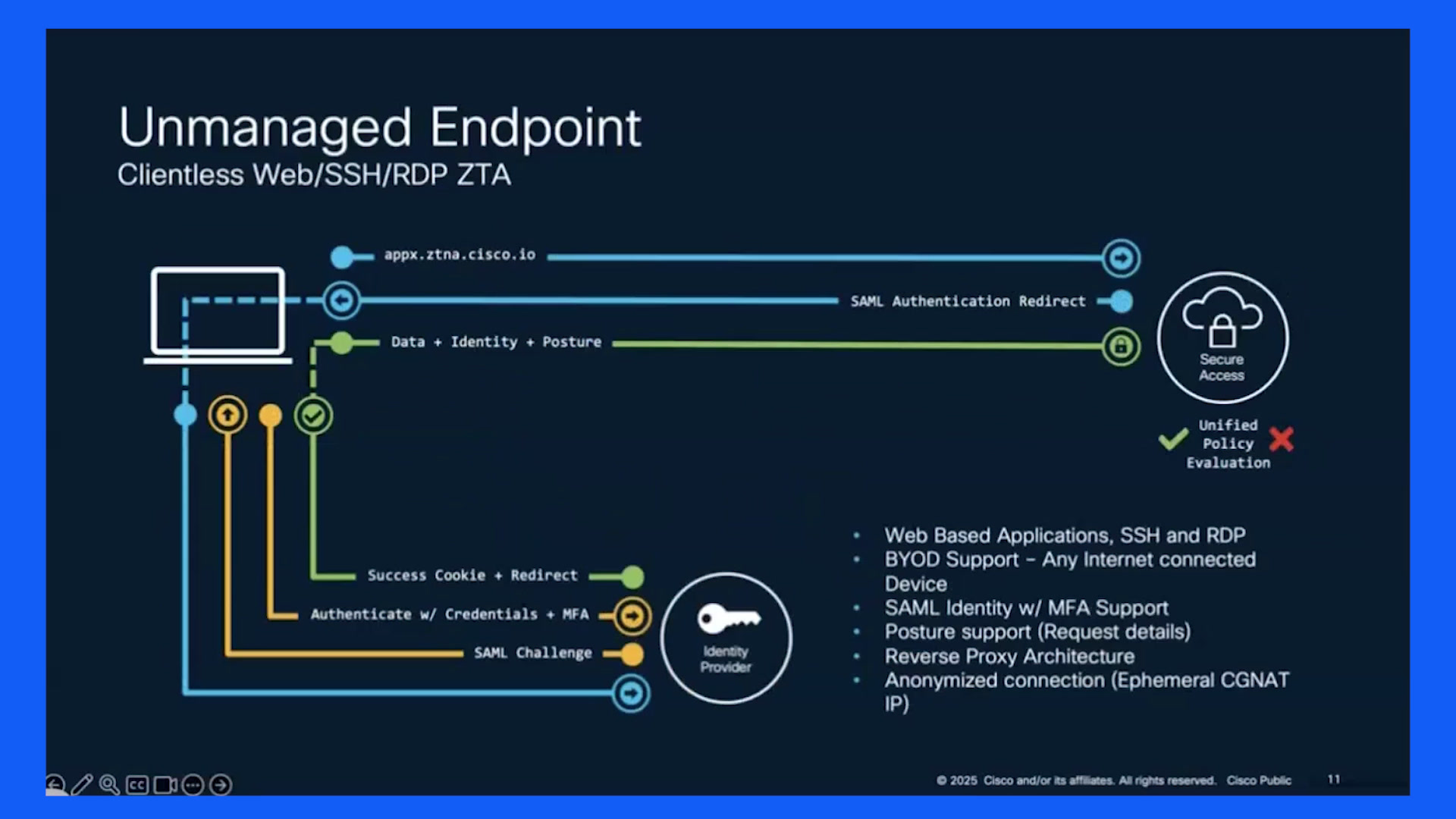 Unmanaged Endpoint
Clientless Web/SSH/RDP ZTA

appx.ztna.cisco.io

SAML Authentication Redirect

Data + Identity + Posture

Secure Access

Unified Policy Evaluation

Success Cookie + Redirect

Authenticate w/ Credentials + MFA

SAML Challenge

Identity Provider

• Web Based Applications, SSH and RDP
• BYOD Support - Any Internet connected Device
• SAML Identity w/ MFA Support
• Posture support (Request details)
• Reverse Proxy Architecture
• Anonymized connection (Ephemeral CGNAT IP)

© 2025 Cisco and/or its affiliates. All rights reserved. Cisco Public 11